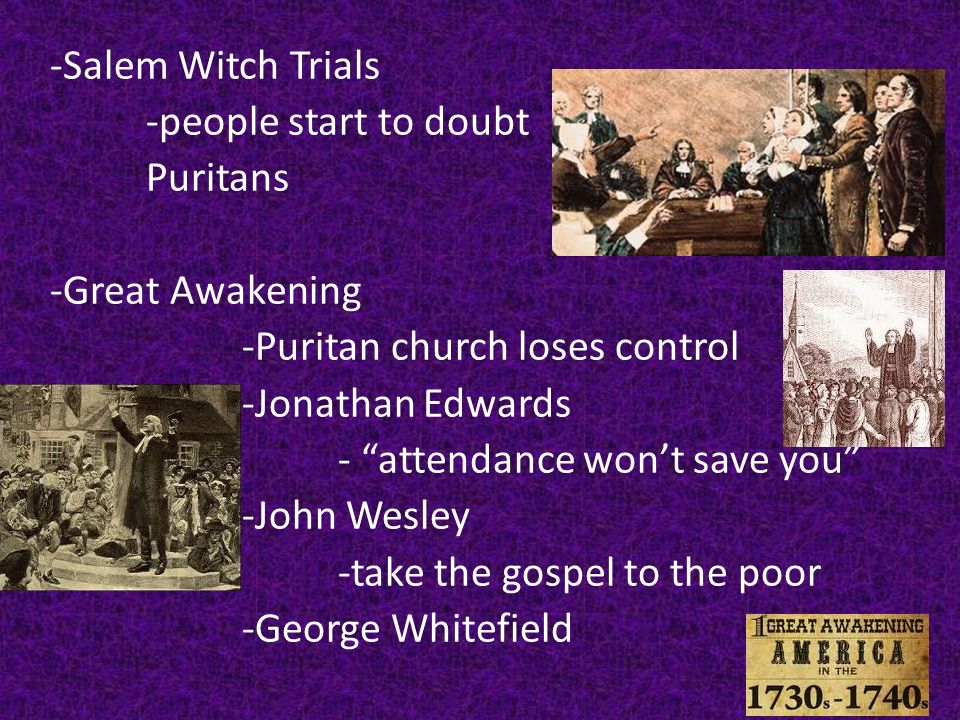 -Salem Witch Trials

-people start to doubt Puritans

-Great Awakening

-Puritan church loses control

-Jonathan Edwards

- “attendance won’t save you”

-John Wesley

-take the gospel to the poor

-George Whitefield

1 GREAT AWAKENING
AMERICA
IN THE
1730s-1740s